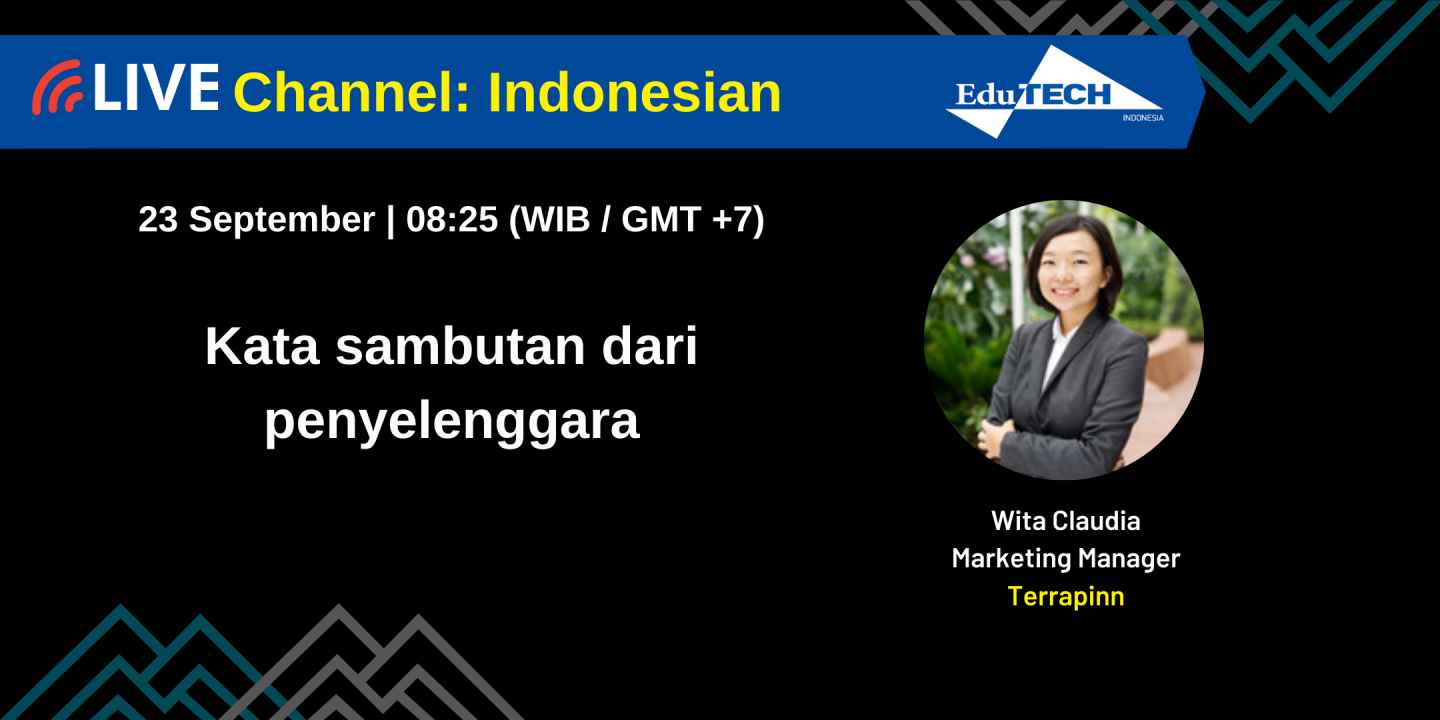 LIVE Channel: Indonesian

EduTECH INDONESIA

23 September | 08:25 (WIB / GMT +7)

Kata sambutan dari penyelenggara

Wita Claudia
Marketing Manager
Terrapinn